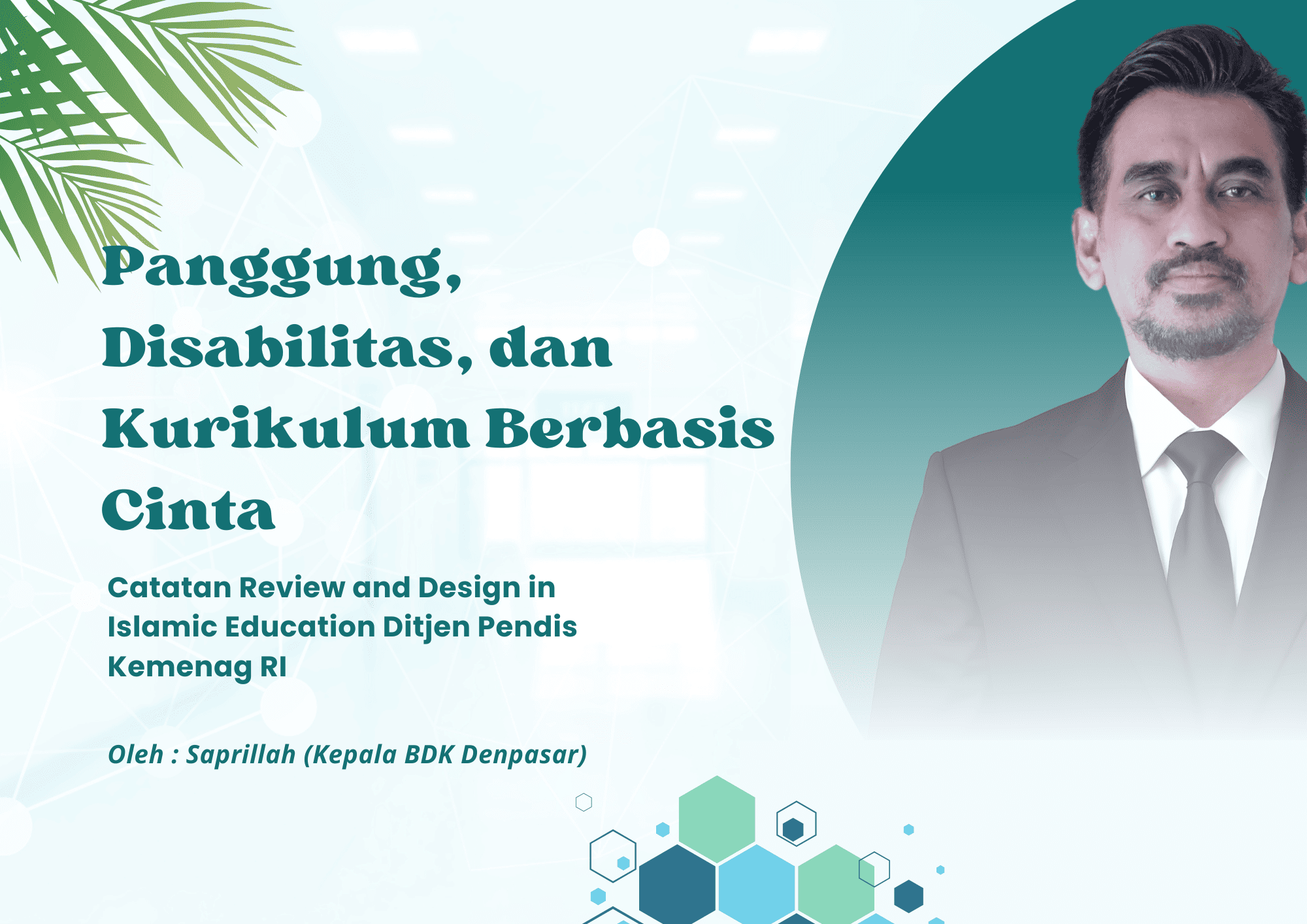 Panggung, Disabilitas, dan Kurikulum Berbasis Cinta

Catatan Review and Design in Islamic Education Ditjen Pendis Kemenag RI

Oleh : Saprillah (Kepala BDK Denpasar)